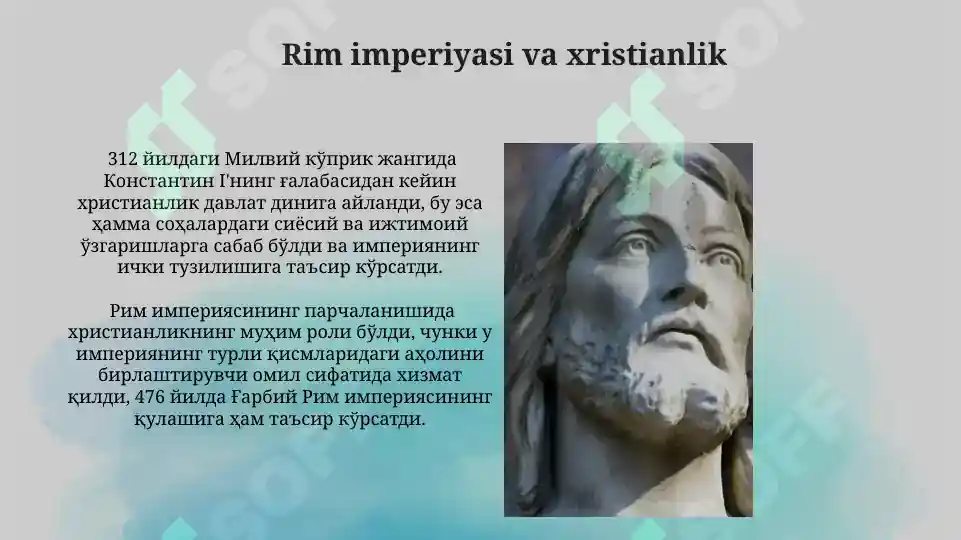 Rim imperiyasi va xristianlik

312 йилдаги Милвий кўприк жангида Константин I'нинг ғалабасидан кейин христианлик давлат динига айланди, бу эса ҳамма соҳалардаги сиёсий ва ижтимоий ўзгаришларга сабаб бўлди ва империянинг ички тузилишига таъсир кўрсатди.

Рим империясининг парчаланишида христианликнинг муҳим роли бўлди, чунки у империянинг турли қисмларидаги аҳолини бирлаштирувчи омил сифатида хизмат қилди, 476 йилда Ғарбий Рим империясининг қулашига ҳам таъсир кўрсатди.